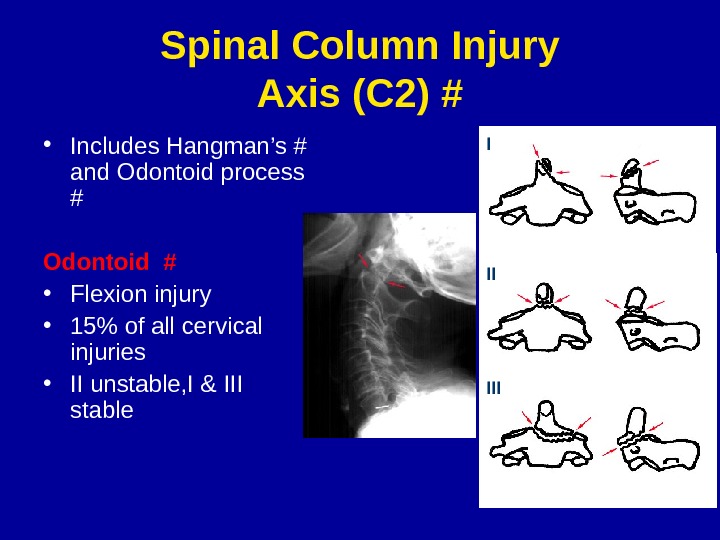 Spinal Column Injury
Axis (C2) #

• Includes Hangman's # and Odontoid process #

Odontoid #

• Flexion injury
• 15% of all cervical injuries
• II unstable,I & III stable

I

II

III